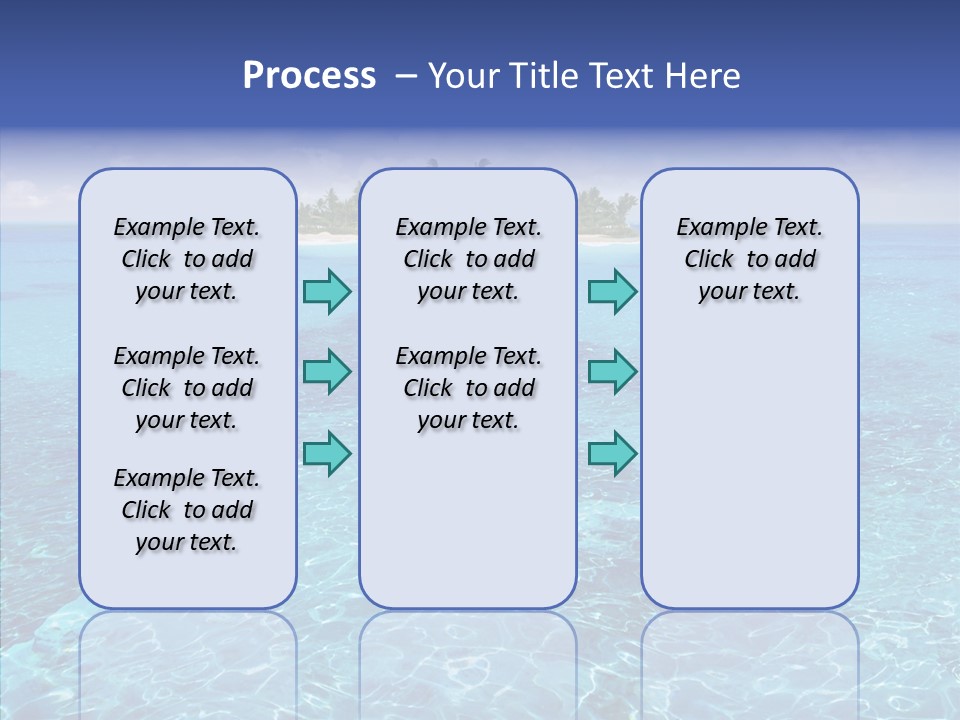 Process – Your Title Text Here

Example Text. Click to add your text.

Example Text. Click to add your text.

Example Text. Click to add your text.

Example Text. Click to add your text.

Example Text. Click to add your text.

Example Text. Click to add your text.